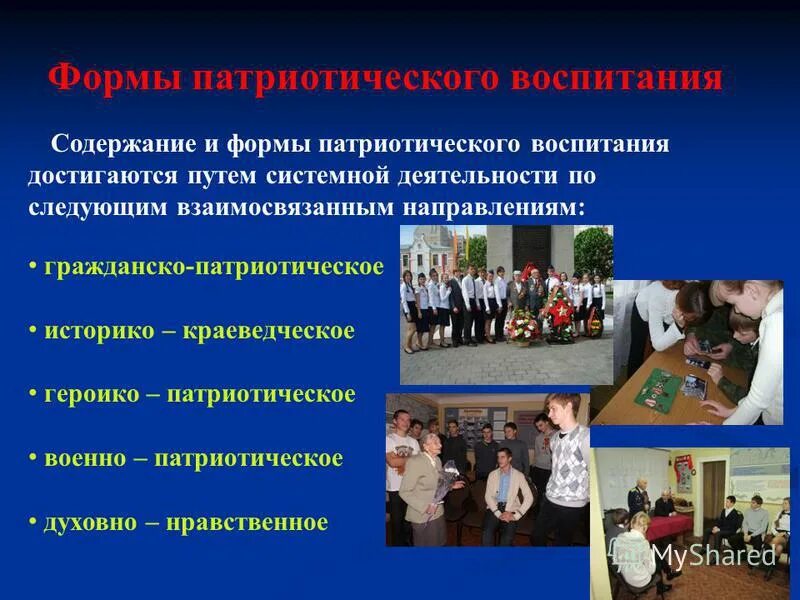 Формы патриотического воспитания

Содержание и формы патриотического воспитания достигаются путем системной деятельности по следующим взаимосвязанным направлениям:

• гражданско-патриотическое

• историко – краеведческое

• героико – патриотическое

• военно – патриотическое

• духовно – нравственное

MyShared